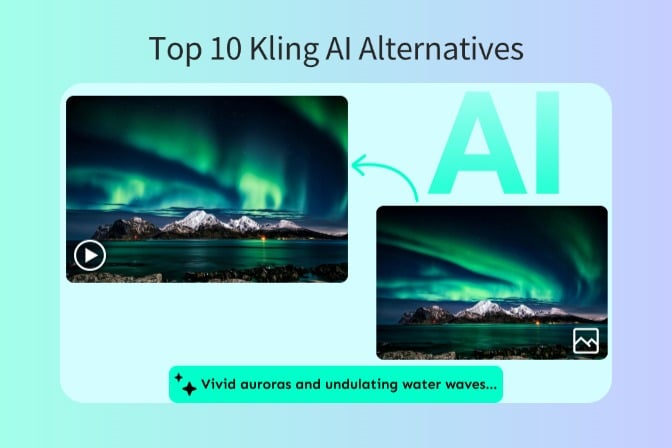 Top 10 Kling AI Alternatives

AI

Vivid auroras and undulating water waves...